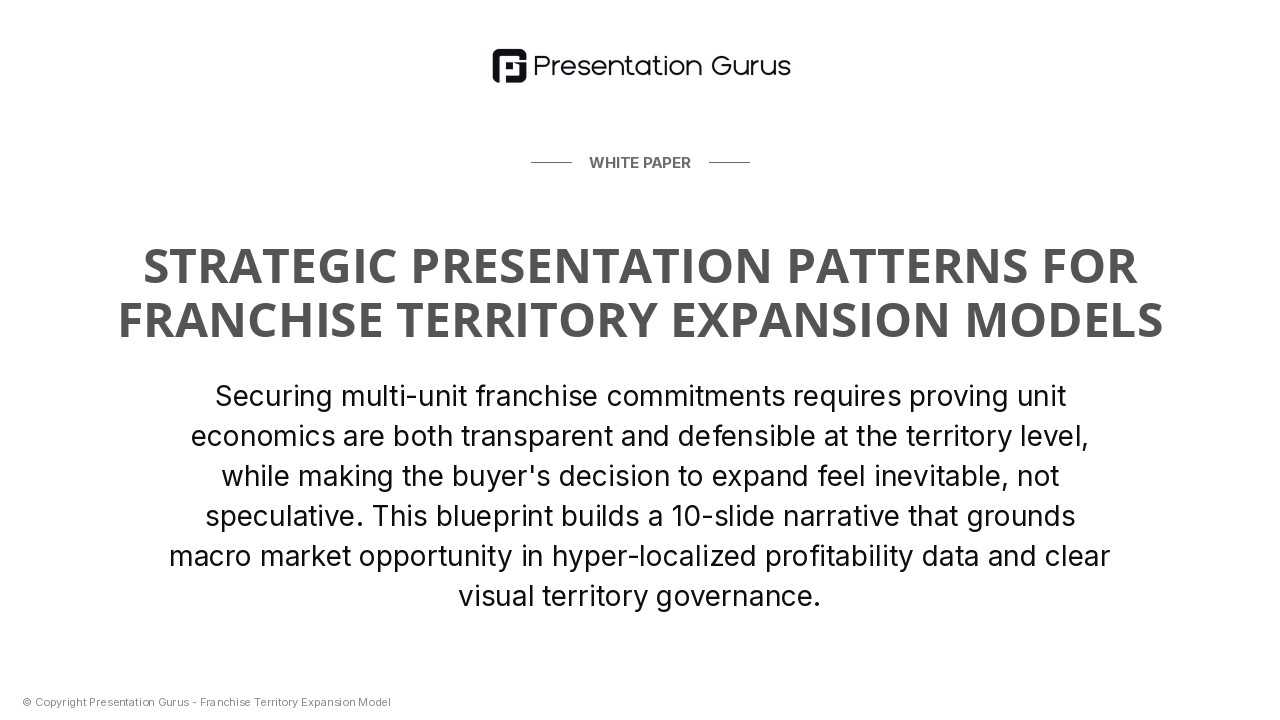 Presentation Gurus

WHITE PAPER

STRATEGIC PRESENTATION PATTERNS FOR FRANCHISE TERRITORY EXPANSION MODELS

Securing multi-unit franchise commitments requires proving unit economics are both transparent and defensible at the territory level, while making the buyer's decision to expand feel inevitable, not speculative. This blueprint builds a 10-slide narrative that grounds macro market opportunity in hyper-localized profitability data and clear visual territory governance.

© Copyright Presentation Gurus - Franchise Territory Expansion Model